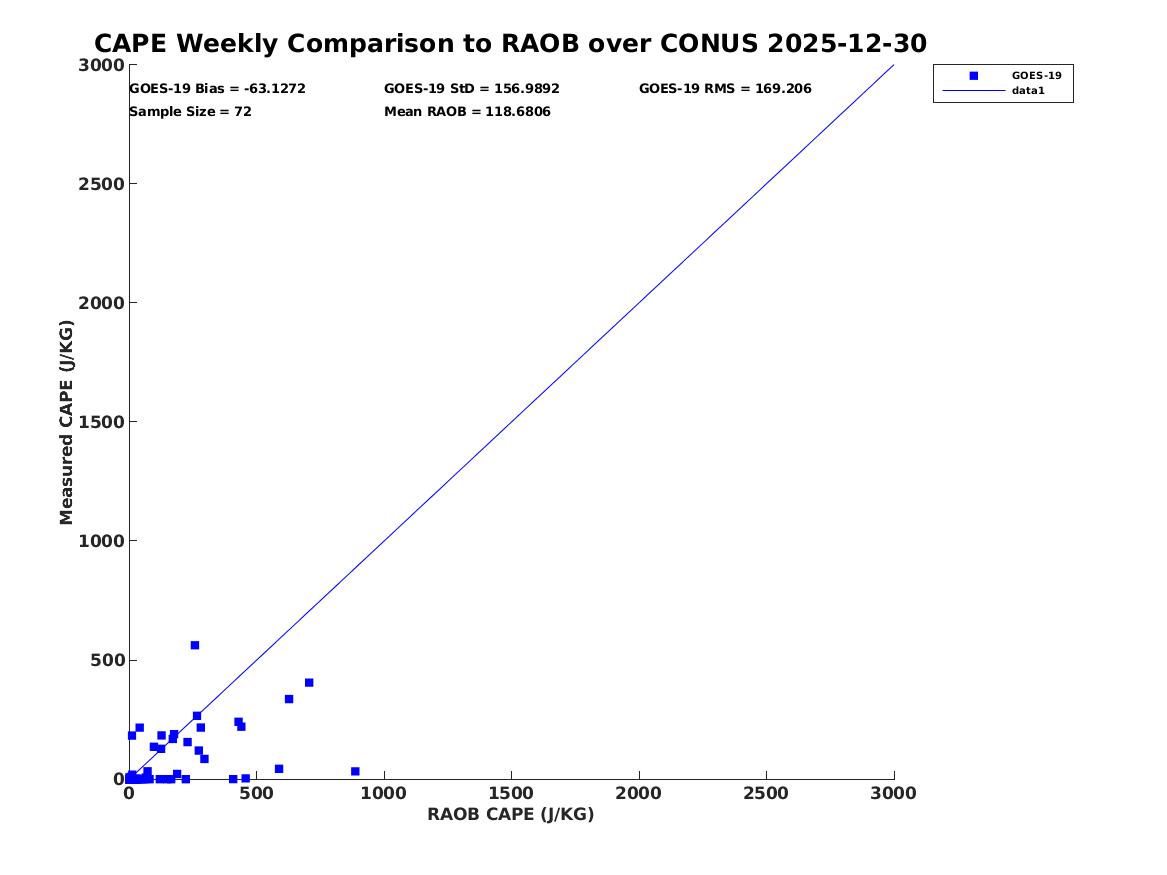 CAPE Weekly Comparison to RAOB over CONUS 2025-12-30

GOES-19 Bias = -63.1272
GOES-19 StD = 156.9892
GOES-19 RMS = 169.206
Sample Size = 72
Mean RAOB = 118.6806

GOES-19
data1

Measured CAPE (J/KG)
3000
2500
2000
1500
1000
500
0

0
500
1000
1500
2000
2500
3000
RAOB CAPE (J/KG)